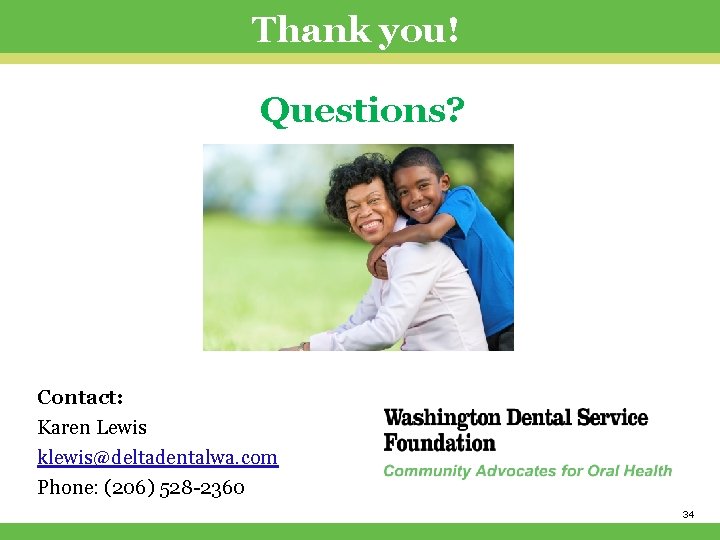 Thank you!

Questions?

Contact:
Karen Lewis
klewis@deltadentalwa.com
Phone: (206) 528-2360

Washington Dental Service Foundation
Community Advocates for Oral Health

34